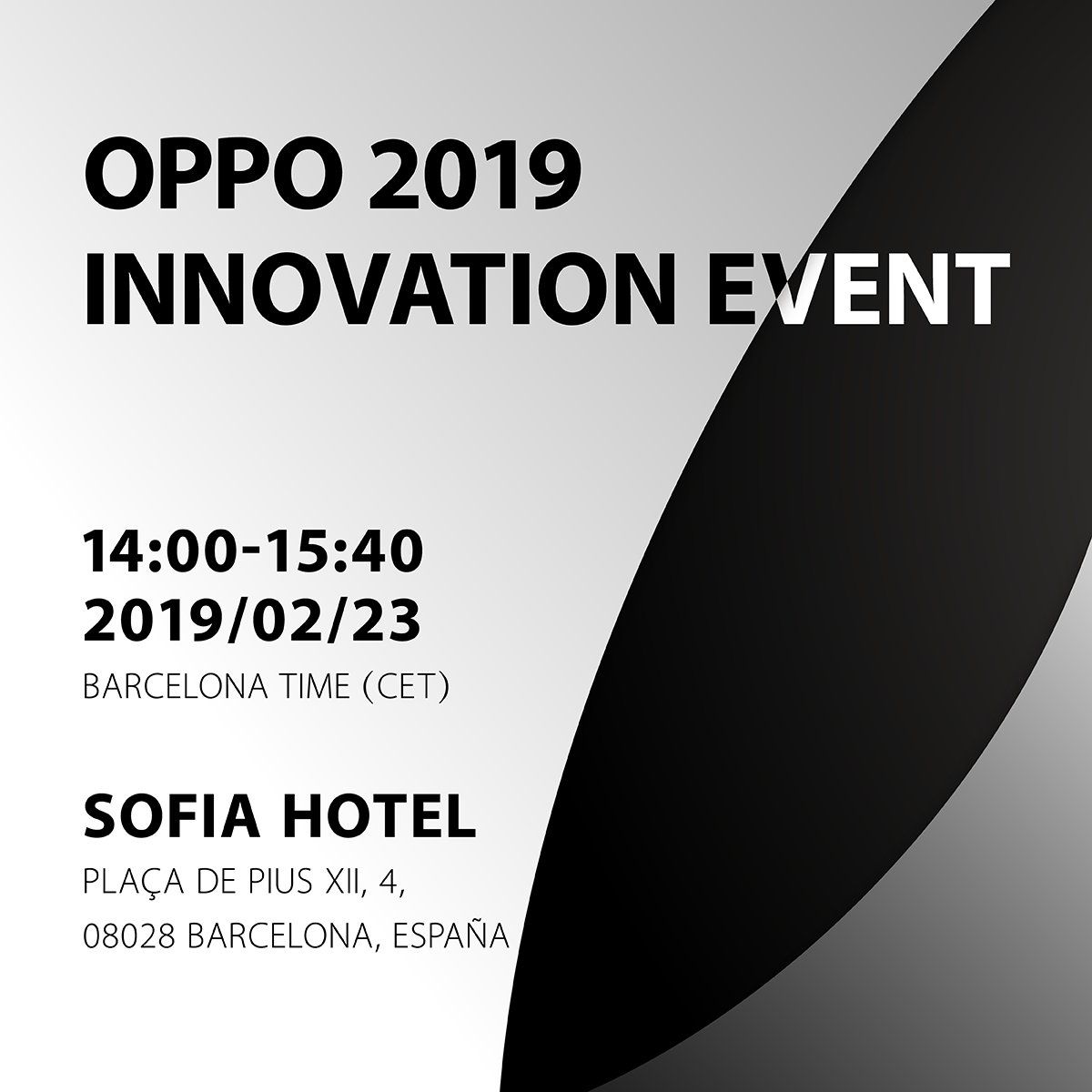 OPPO 2019
INNOVATION EVENT

14:00-15:40
2019/02/23
BARCELONA TIME (CET)

SOFIA HOTEL
PLAÇA DE PIUS XII, 4,
08028 BARCELONA, ESPAÑA